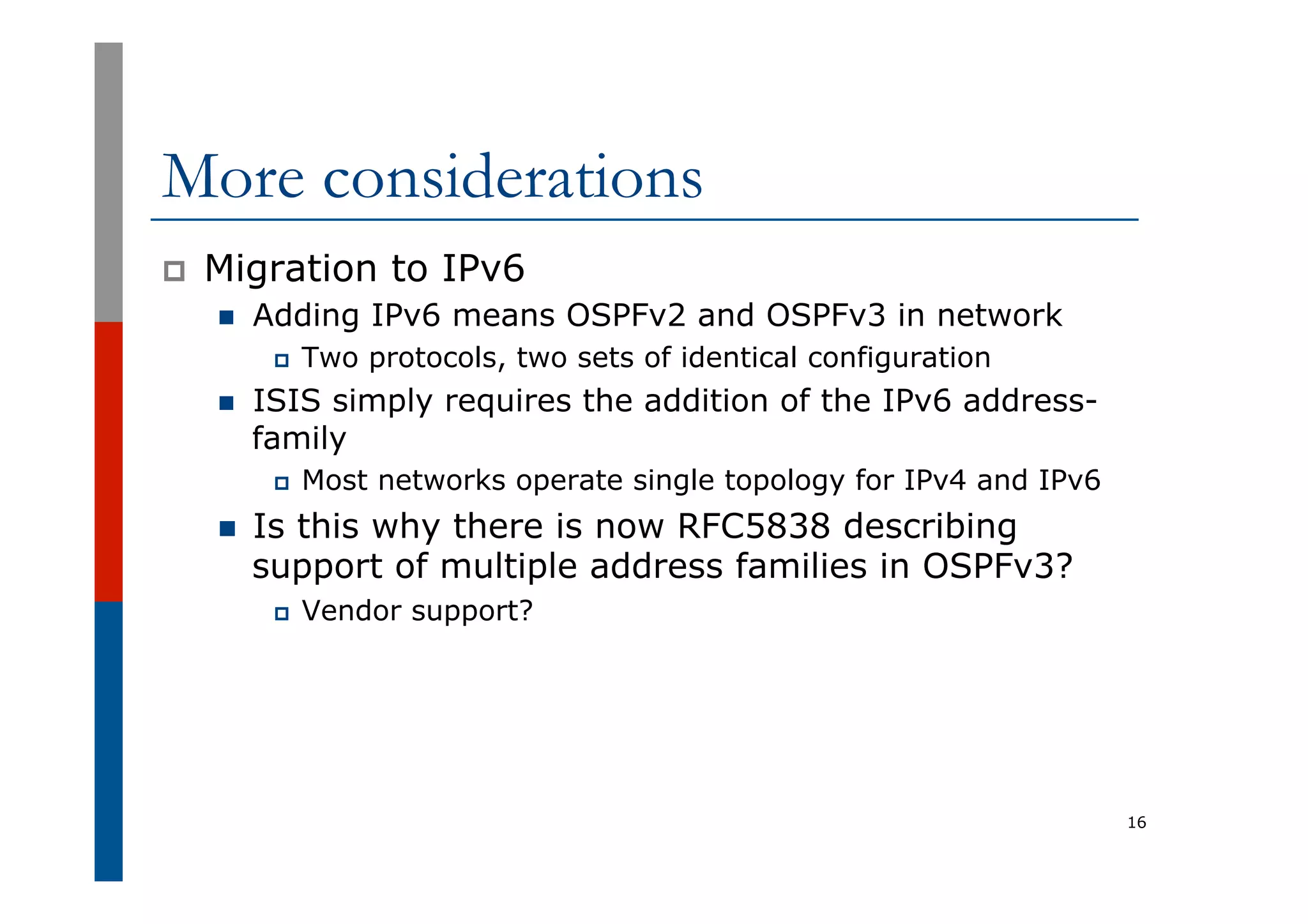 More considerations

Migration to IPv6

Adding IPv6 means OSPFv2 and OSPFv3 in network

Two protocols, two sets of identical configuration

ISIS simply requires the addition of the IPv6 address-family

Most networks operate single topology for IPv4 and IPv6

Is this why there is now RFC5838 describing support of multiple address families in OSPFv3?

Vendor support?

16